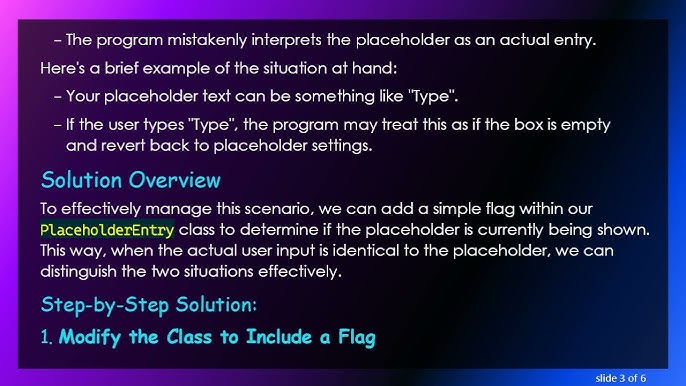 – The program mistakenly interprets the placeholder as an actual entry.

Here's a brief example of the situation at hand:

– Your placeholder text can be something like "Type".

– If the user types "Type", the program may treat this as if the box is empty and revert back to placeholder settings.

Solution Overview

To effectively manage this scenario, we can add a simple flag within our PlaceholderEntry class to determine if the placeholder is currently being shown. This way, when the actual user input is identical to the placeholder, we can distinguish the two situations effectively.

Step-by-Step Solution:

1. Modify the Class to Include a Flag

slide 3 of 6